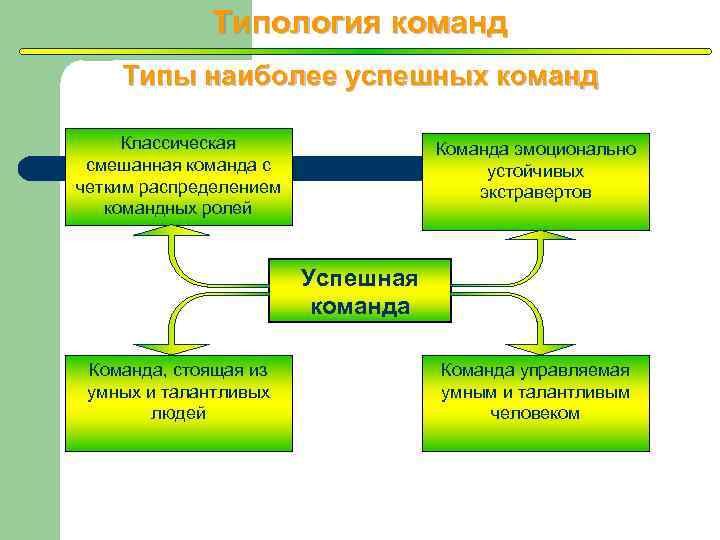 Типология команд

Типы наиболее успешных команд

Классическая смешанная команда с четким распределением командных ролей

Команда эмоционально устойчивых экстравертов

Успешная команда

Команда, стоящая из умных и талантливых людей

Команда управляемая умным и талантливым человеком